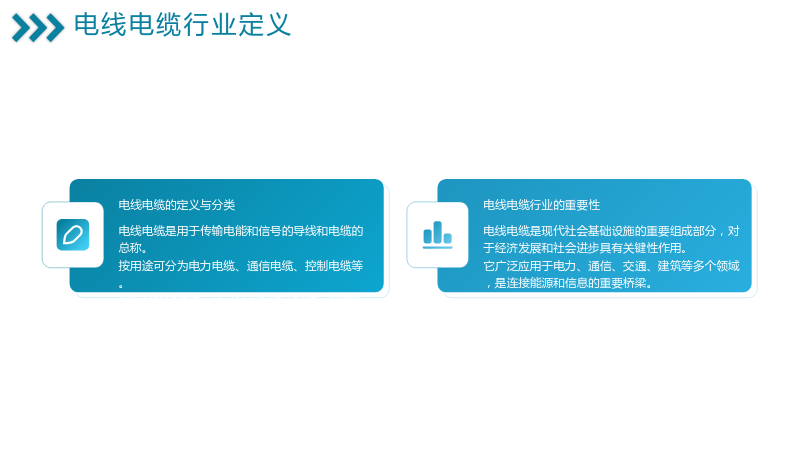 电线电缆行业定义

电线电缆的定义与分类

电线电缆是用于传输电能和信号的导线和电缆的总称。
按用途可分为电力电缆、通信电缆、控制电缆等。

电线电缆行业的重要性

电线电缆是现代社会基础设施的重要组成部分，对于经济发展和社会进步具有关键性作用。
它广泛应用于电力、通信、交通、建筑等多个领域，是连接能源和信息的重要桥梁。